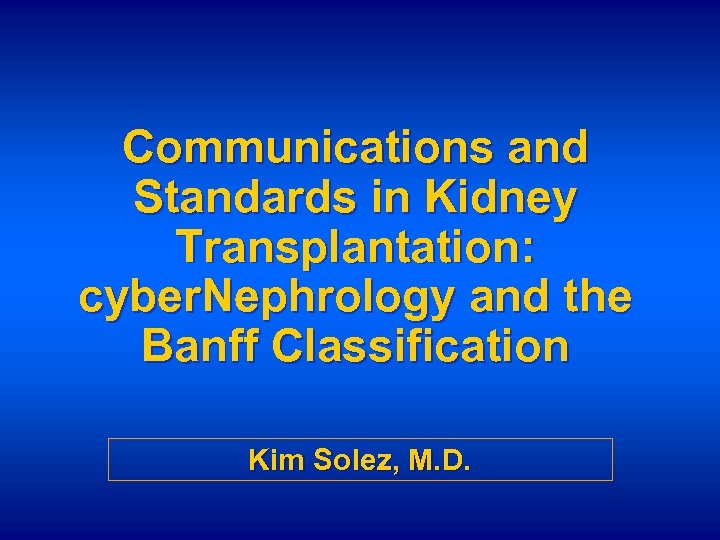 Communications and Standards in Kidney Transplantation: cyberNephrology and the Banff Classification

Kim Solez, M.D.